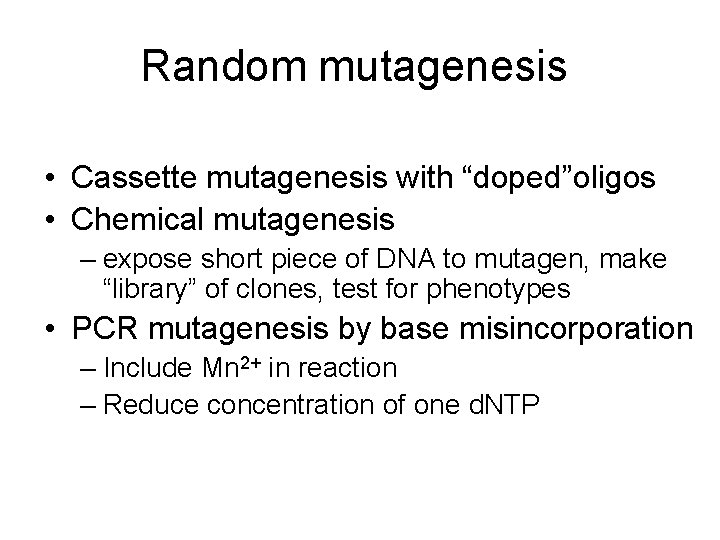 Random mutagenesis

• Cassette mutagenesis with “doped”oligos
• Chemical mutagenesis
– expose short piece of DNA to mutagen, make “library” of clones, test for phenotypes
• PCR mutagenesis by base misincorporation
– Include $Mn^{2+}$ in reaction
– Reduce concentration of one dNTP